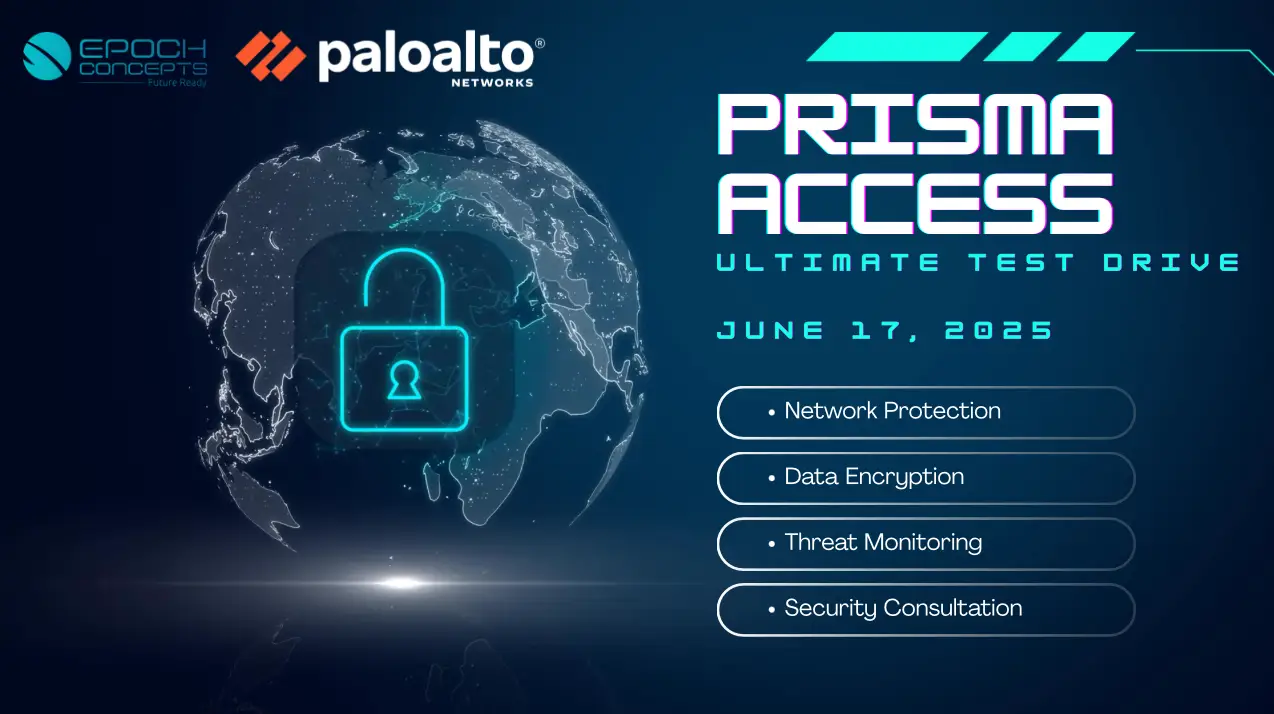 EPOCH CONCEPTS
Future Ready

paloalto®
NETWORKS

PRISMA ACCESS

ULTIMATE TEST DRIVE

JUNE 17, 2025

• Network Protection

• Data Encryption

• Threat Monitoring

• Security Consultation